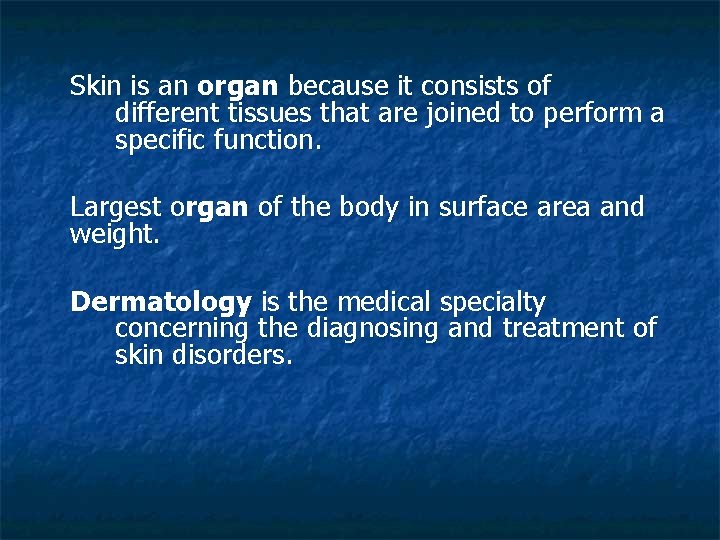 Skin is an organ because it consists of different tissues that are joined to perform a specific function.

Largest organ of the body in surface area and weight.

Dermatology is the medical specialty concerning the diagnosing and treatment of skin disorders.